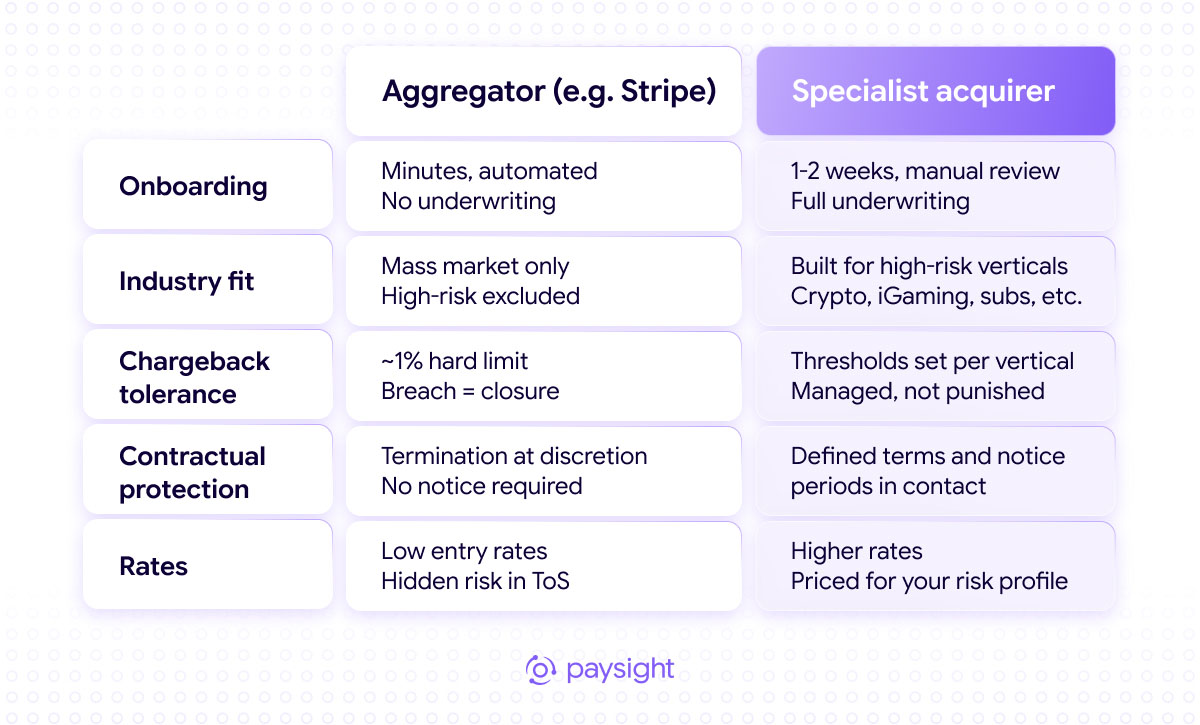 | | Aggregator (e.g. Stripe) | Specialist acquirer |
|---|---|---|
| Onboarding | Minutes, automated No underwriting | 1-2 weeks, manual review Full underwriting |
| Industry fit | Mass market only High-risk excluded | Built for high-risk verticals Crypto, iGaming, subs, etc. |
| Chargeback tolerance | ~1% hard limit Breach = closure | Thresholds set per vertical Managed, not punished |
| Contractual protection | Termination at discretion No notice required | Defined terms and notice periods in contact |
| Rates | Low entry rates Hidden risk in ToS | Higher rates Priced for your risk profile |

paysight